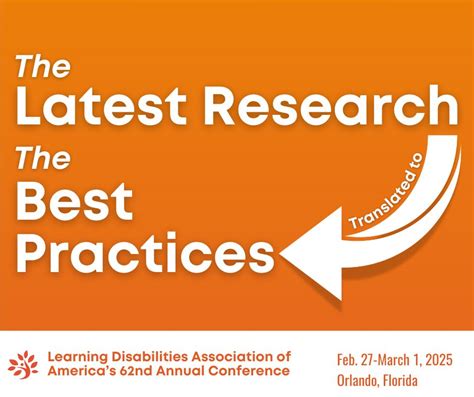 The
Latest Research
Translated to
The
Best
Practices

Learning Disabilities Association of America's 62nd Annual Conference

Feb. 27-March 1, 2025
Orlando, Florida